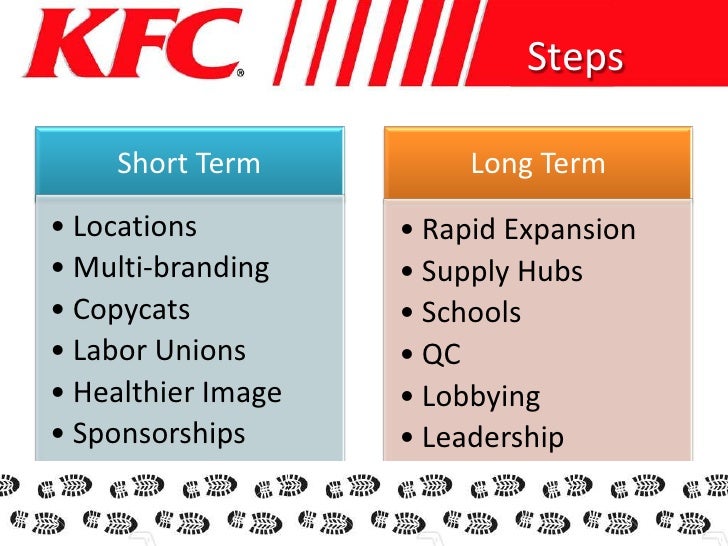 KFC®

Steps

Short Term

• Locations
• Multi-branding
• Copycats
• Labor Unions
• Healthier Image
• Sponsorships

Long Term

• Rapid Expansion
• Supply Hubs
• Schools
• QC
• Lobbying
• Leadership